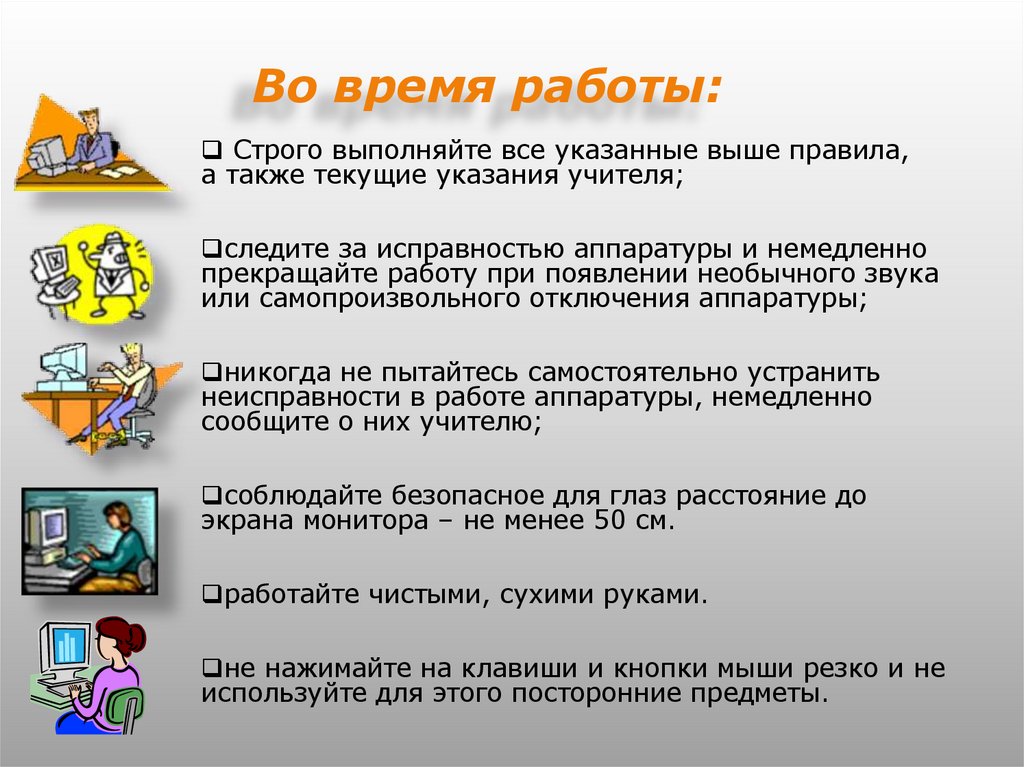 Во время работы:

❑ Строго выполняйте все указанные выше правила, а также текущие указания учителя;

❑следите за исправностью аппаратуры и немедленно прекращайте работу при появлении необычного звука или самопроизвольного отключения аппаратуры;

❑никогда не пытайтесь самостоятельно устранить неисправности в работе аппаратуры, немедленно сообщите о них учителю;

❑соблюдайте безопасное для глаз расстояние до экрана монитора – не менее 50 см.

❑работайте чистыми, сухими руками.

❑не нажимайте на клавиши и кнопки мыши резко и не используйте для этого посторонние предметы.